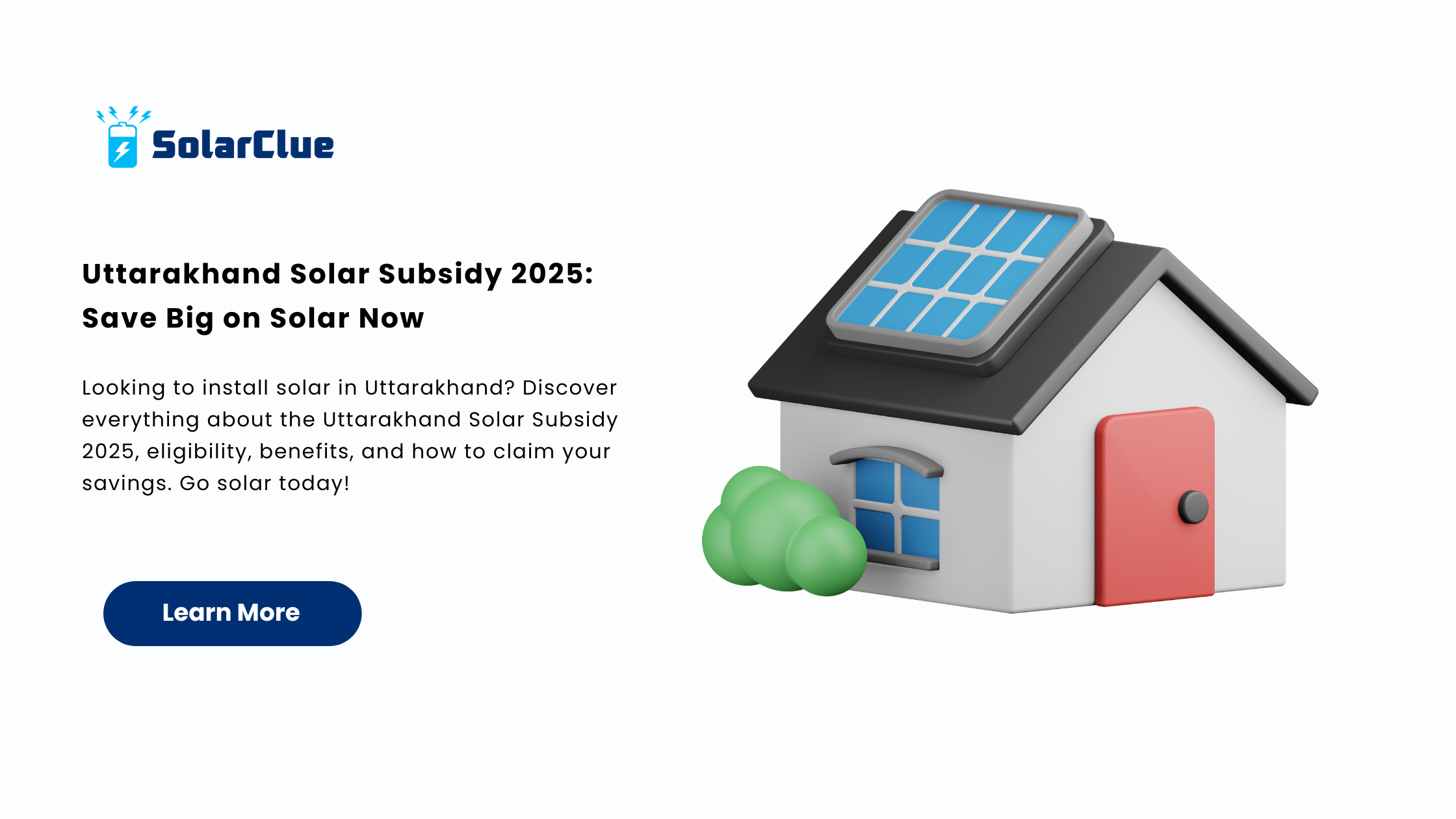 SolarClue

Uttarakhand Solar Subsidy 2025: Save Big on Solar Now

Looking to install solar in Uttarakhand? Discover everything about the Uttarakhand Solar Subsidy 2025, eligibility, benefits, and how to claim your savings. Go solar today!

Learn More